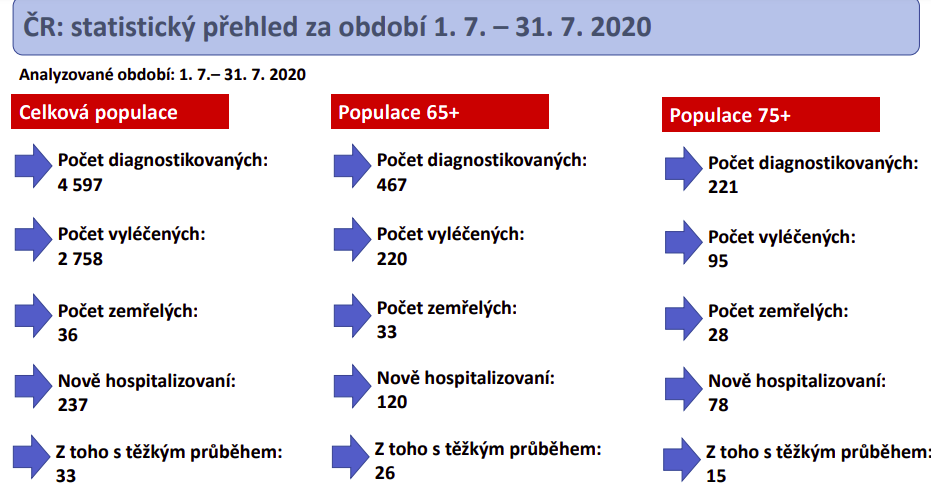 ČR: statistický přehled za období 1. 7. – 31. 7. 2020

Analyzované období: 1. 7.– 31. 7. 2020

Celková populace

Počet diagnostikovaných:
4 597

Počet vyléčených:
2 758

Počet zemřelých:
36

Nově hospitalizovaní:
237

Z toho s těžkým průběhem:
33

Populace 65+

Počet diagnostikovaných:
467

Počet vyléčených:
220

Počet zemřelých:
33

Nově hospitalizovaní:
120

Z toho s těžkým průběhem:
26

Populace 75+

Počet diagnostikovaných:
221

Počet vyléčených:
95

Počet zemřelých:
28

Nově hospitalizovaní:
78

Z toho s těžkým průběhem:
15